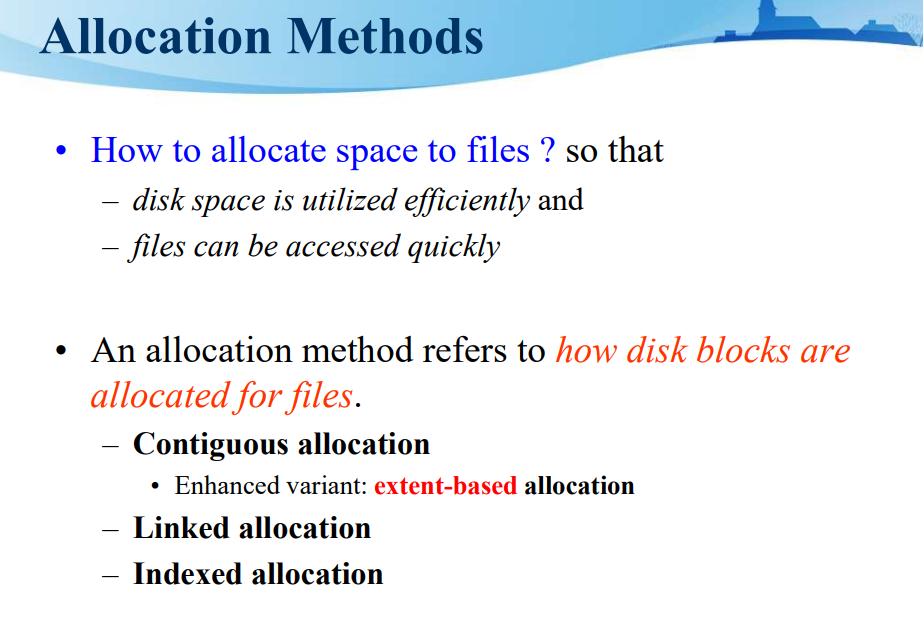 Allocation Methods

• How to allocate space to files ? so that
– disk space is utilized efficiently and
– files can be accessed quickly

• An allocation method refers to how disk blocks are allocated for files.
– Contiguous allocation
• Enhanced variant: extent-based allocation
– Linked allocation
– Indexed allocation